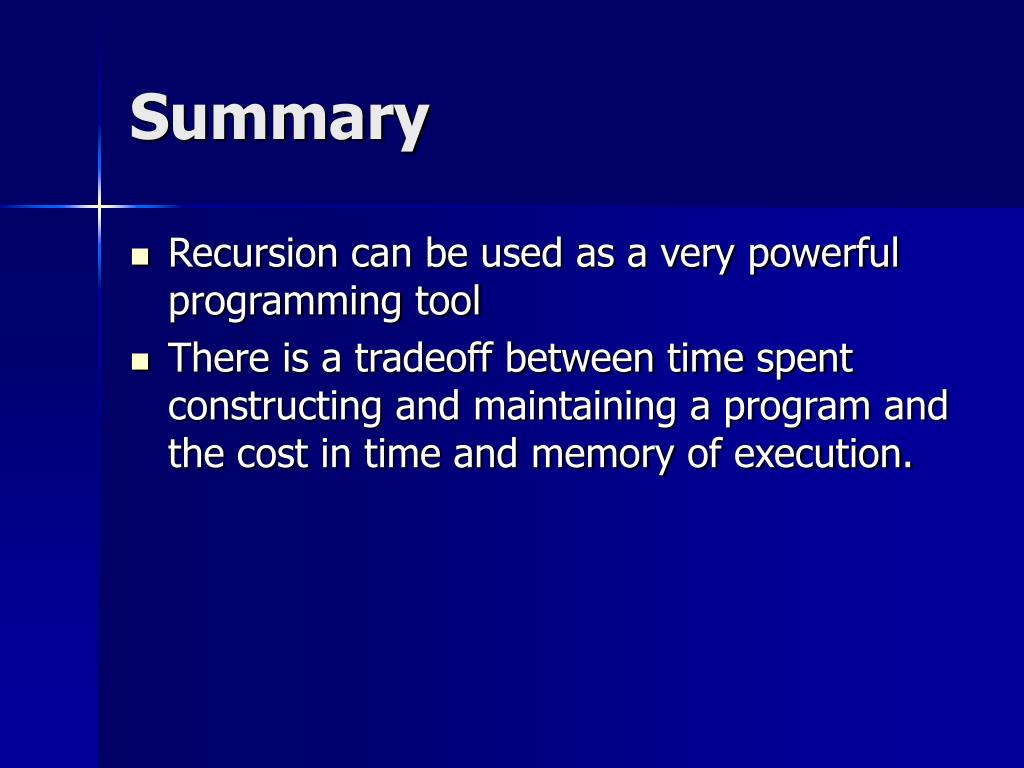 Summary

- Recursion can be used as a very powerful programming tool
- There is a tradeoff between time spent constructing and maintaining a program and the cost in time and memory of execution.